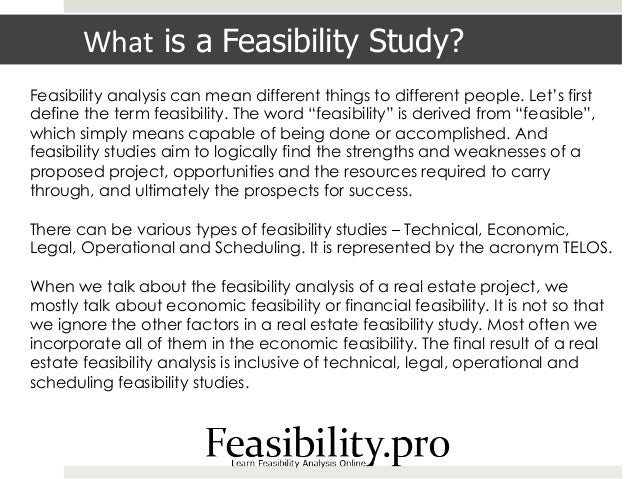 What is a Feasibility Study?

Feasibility analysis can mean different things to different people. Let's first define the term feasibility. The word "feasibility" is derived from "feasible", which simply means capable of being done or accomplished. And feasibility studies aim to logically find the strengths and weaknesses of a proposed project, opportunities and the resources required to carry through, and ultimately the prospects for success.

There can be various types of feasibility studies – Technical, Economic, Legal, Operational and Scheduling. It is represented by the acronym TELOS.

When we talk about the feasibility analysis of a real estate project, we mostly talk about economic feasibility or financial feasibility. It is not so that we ignore the other factors in a real estate feasibility study. Most often we incorporate all of them in the economic feasibility. The final result of a real estate feasibility analysis is inclusive of technical, legal, operational and scheduling feasibility studies.

Feasibility.pro
Learn Feasibility Analysis Online